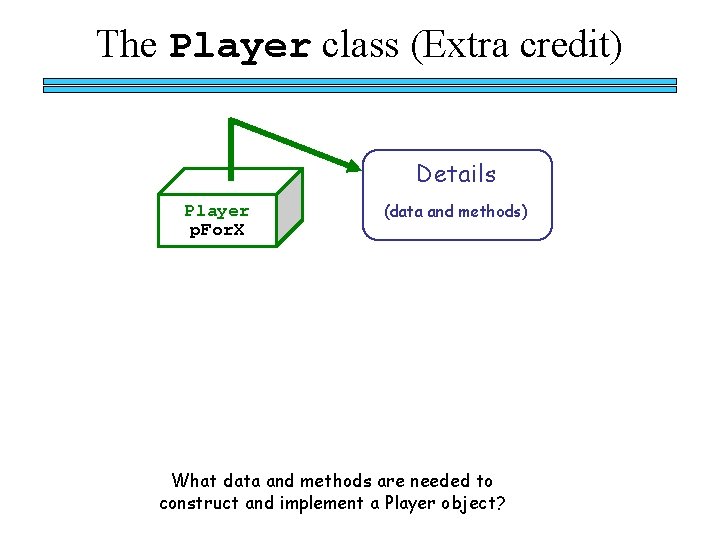 The Player class (Extra credit)

Player
pForX

Details
(data and methods)

What data and methods are needed to construct and implement a Player object?